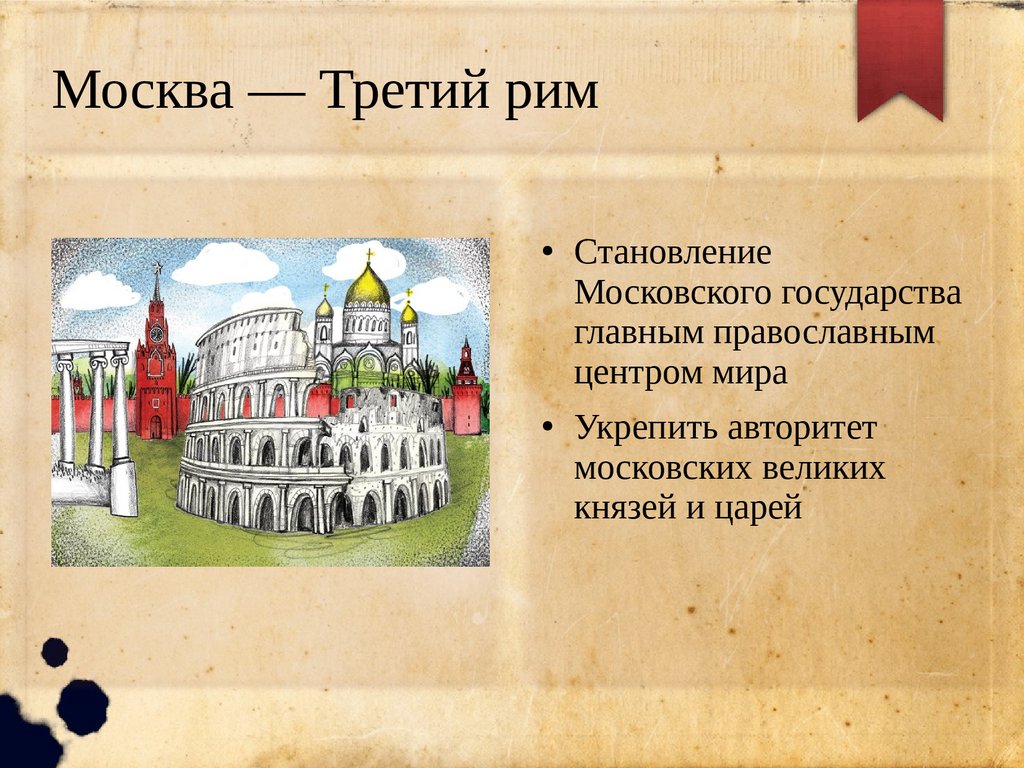 Москва — Третий рим

• Становление Московского государства главным православным центром мира

• Укрепить авторитет московских великих князей и царей